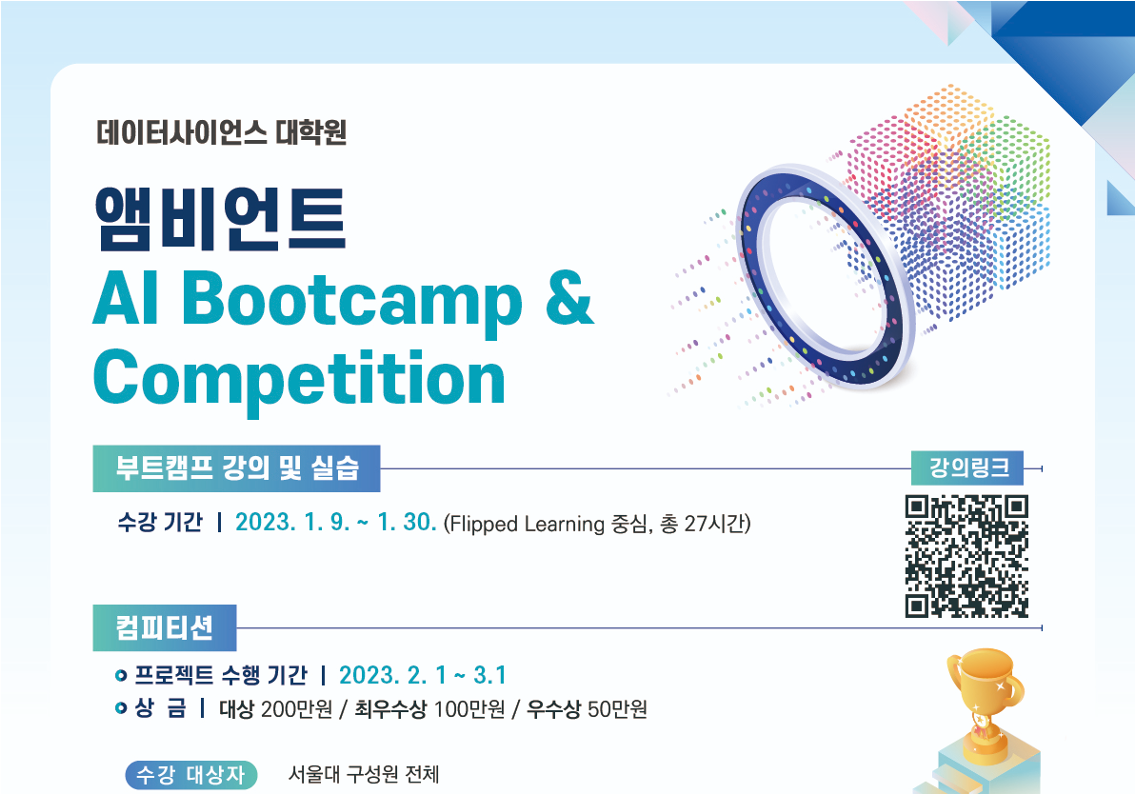 데이터사이언스 대학원

앰비언트
AI Bootcamp &
Competition

부트캠프 강의 및 실습

강의링크

수강 기간 | 2023. 1. 9. ~ 1. 30. (Flipped Learning 중심, 총 27시간)

컴피티션

프로젝트 수행 기간 | 2023. 2. 1 ~ 3.1
상 금 | 대상 200만원 / 최우수상 100만원 / 우수상 50만원

수강 대상자 서울대 구성원 전체